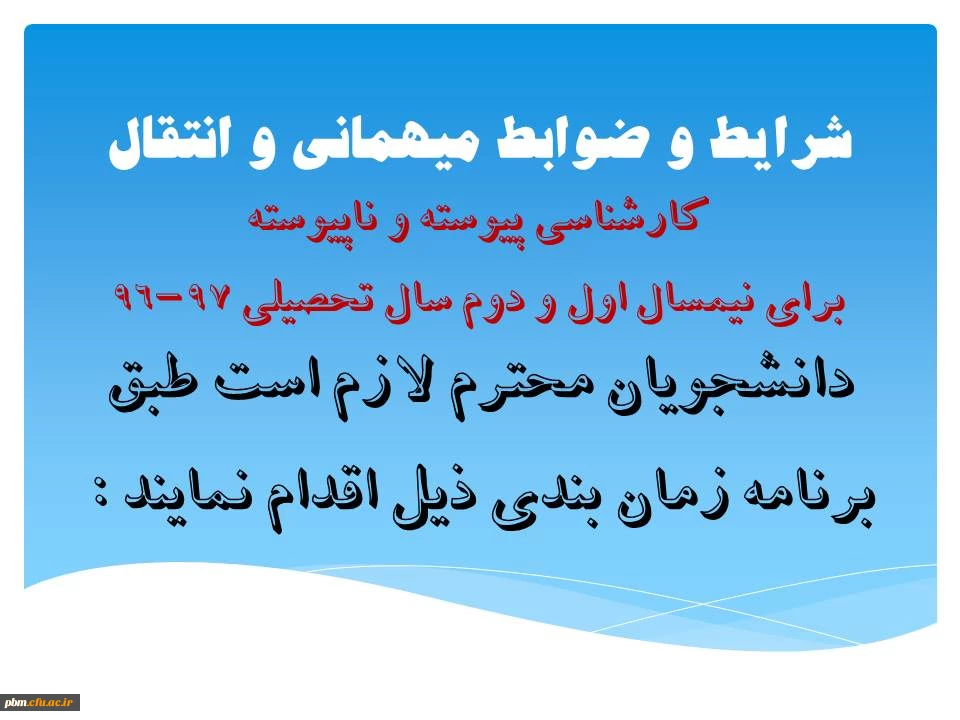 شرایط و ضوابط میهمانی و انتقال

کارشناسی پیوسته و ناپیوسته

برای نیمسال اول و دوم سال تحصیلی ۹۷-۹۶

دانشجویان محترم لازم است طبق

برنامه زمان بندی ذیل اقدام نمایند :

pbm.cfu.ac.ir